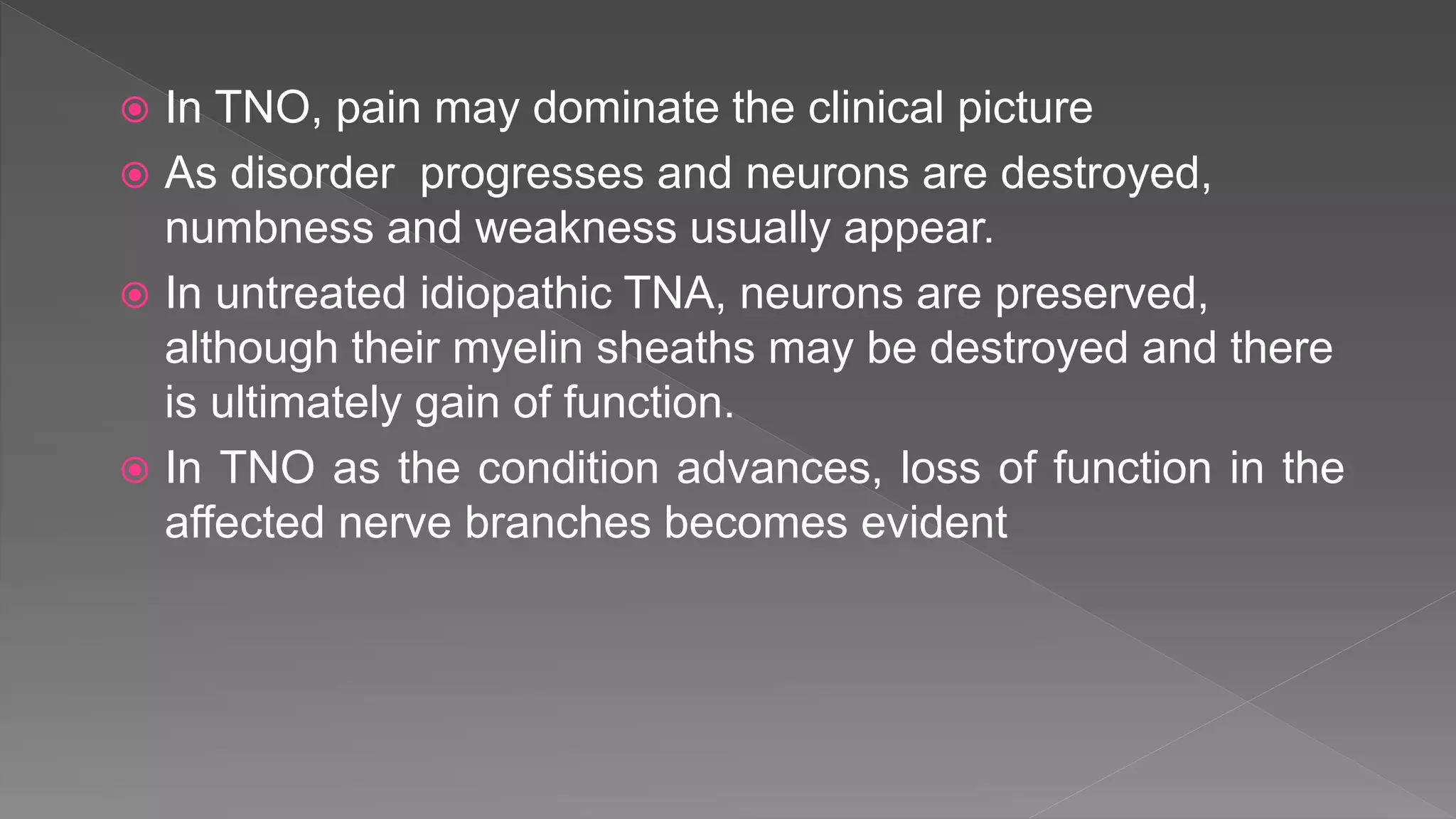 In TNO, pain may dominate the clinical picture

As disorder progresses and neurons are destroyed, numbness and weakness usually appear.

In untreated idiopathic TNA, neurons are preserved, although their myelin sheaths may be destroyed and there is ultimately gain of function.

In TNO as the condition advances, loss of function in the affected nerve branches becomes evident